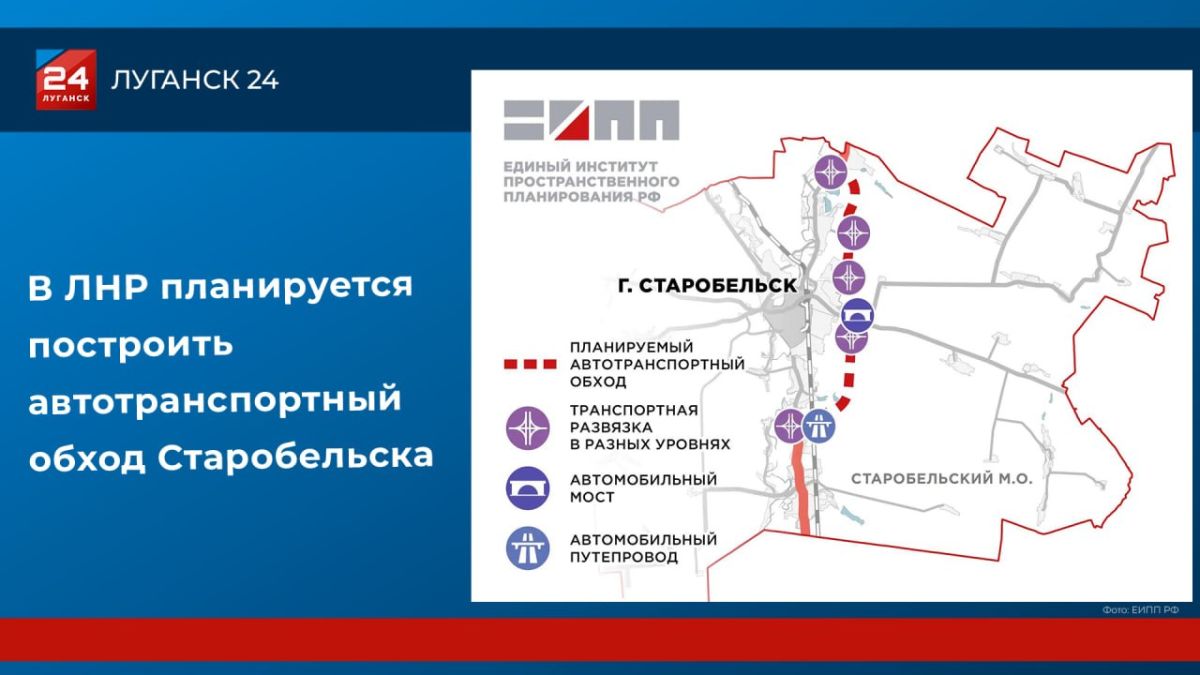 24 ЛУГАНСК

ЛУГАНСК 24

В ЛНР планируется построить автотранспортный обход Старобельска

ЕИПП

ЕДИНЫЙ ИНСТИТУТ ПРОСТРАНСТВЕННОГО ПЛАНИРОВАНИЯ РФ

Г. СТАРОБЕЛЬСК

ПЛАНИРУЕМЫЙ АВТОТРАНСПОРТНЫЙ ОБХОД

ТРАНСПОРТНАЯ РАЗВЯЗКА В РАЗНЫХ УРОВНЯХ

АВТОМОБИЛЬНЫЙ МОСТ

АВТОМОБИЛЬНЫЙ ПУТЕПРОВОД

СТАРОБЕЛЬСКИЙ М.О.

Фото: ЕИПП РФ